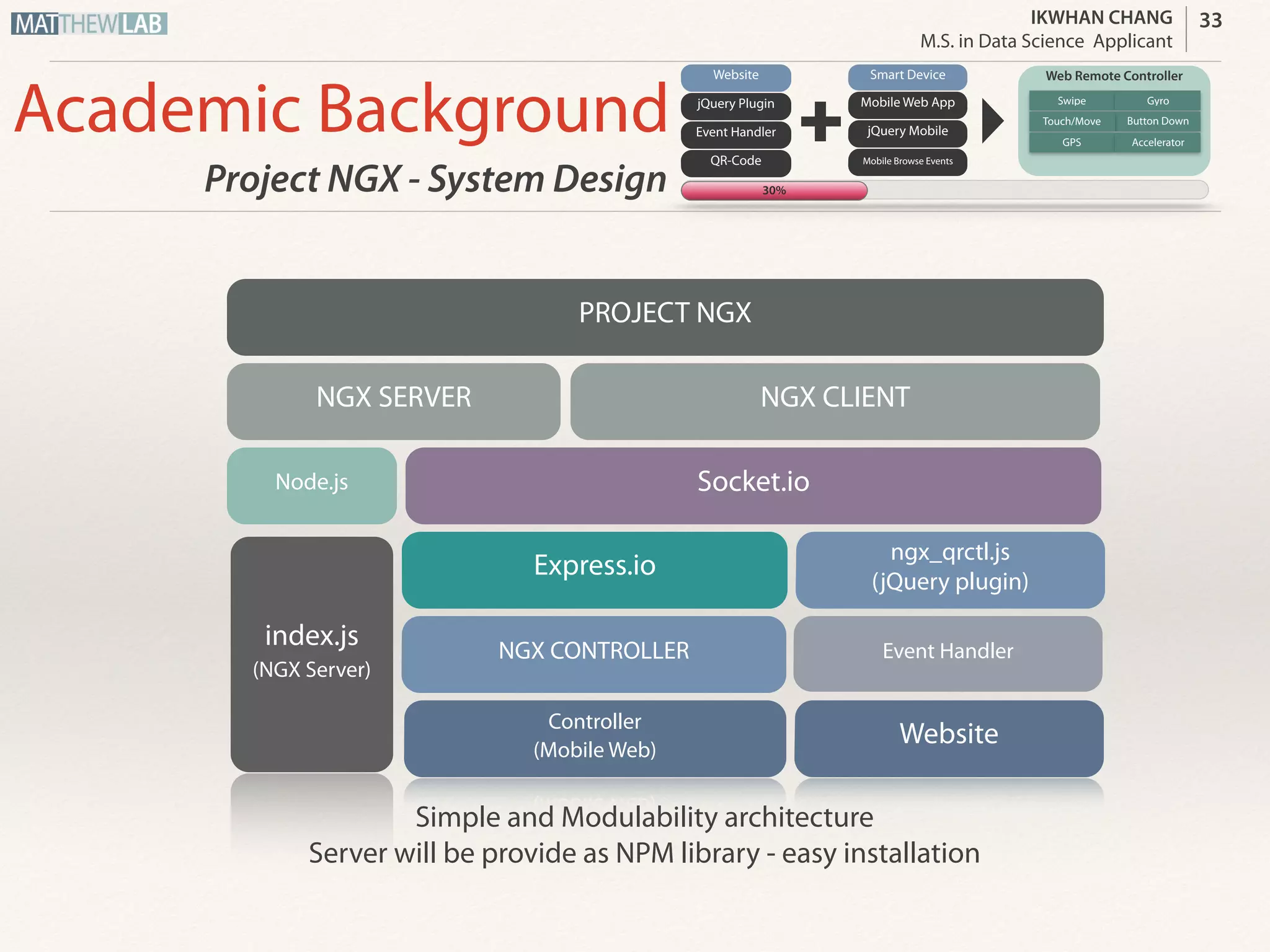 MATTHEWLAB

IKWHAN CHANG
M.S. in Data Science Applicant

33

Academic Background

Project NGX - System Design

Website
jQuery Plugin
Event Handler
QR-Code

+

Smart Device
Mobile Web App
jQuery Mobile
Mobile Browse Events

Web Remote Controller

| Swipe | Gyro |
|---|---|
| Touch/Move | Button Down |
| GPS | Accelerator |

30%

PROJECT NGX

NGX SERVER

NGX CLIENT

Node.js

Socket.io

index.js
(NGX Server)

Express.io

ngx_qrctl.js
(jQuery plugin)

NGX CONTROLLER

Event Handler

Controller
(Mobile Web)

Website

Simple and Modulability architecture
Server will be provide as NPM library - easy installation